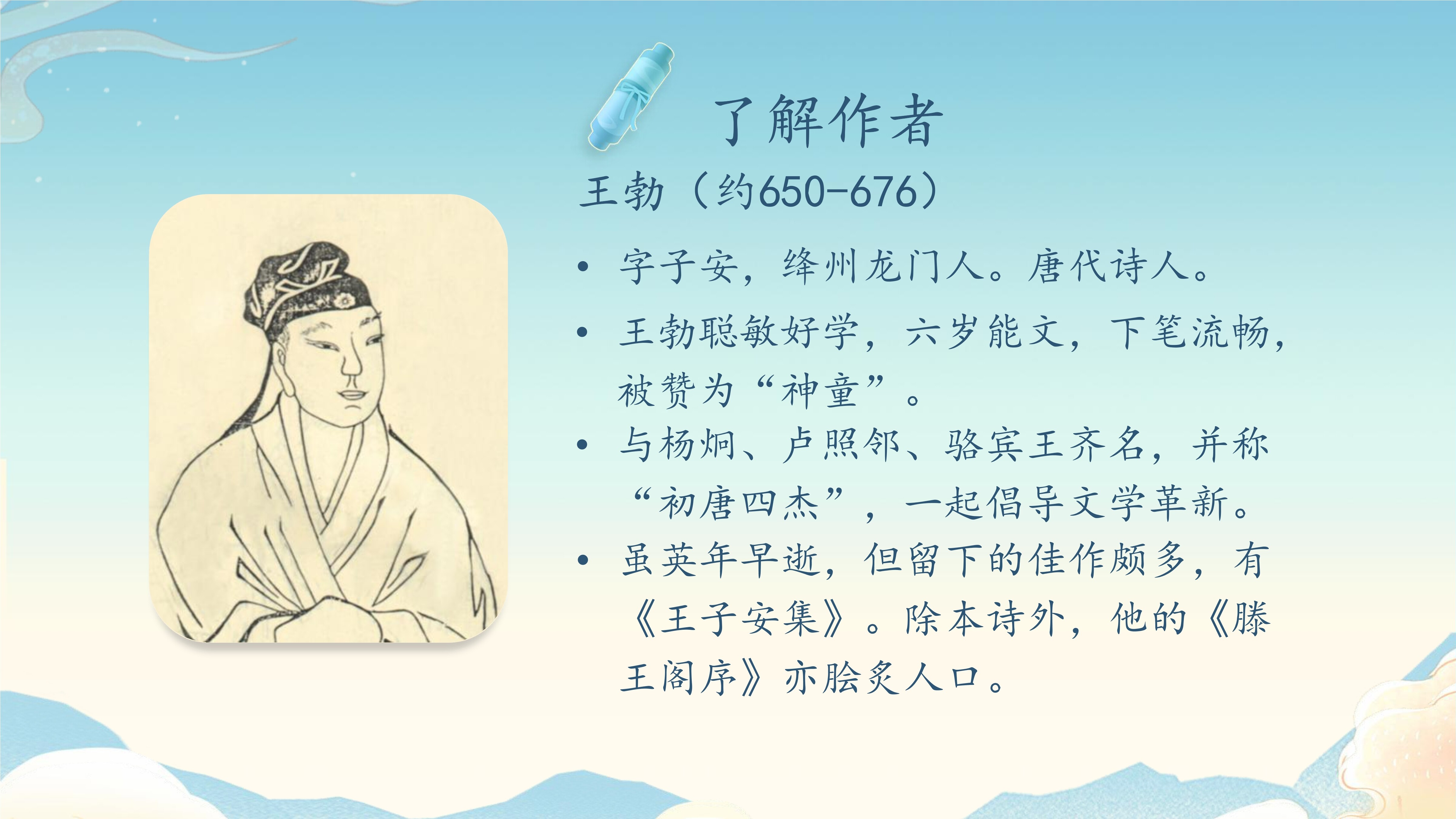 了解作者

王勃（约650-676）

• 字子安，绛州龙门人。唐代诗人。

• 王勃聪敏好学，六岁能文，下笔流畅，被赞为“神童”。

• 与杨炯、卢照邻、骆宾王齐名，并称“初唐四杰”，一起倡导文学革新。

• 虽英年早逝，但留下的佳作颇多，有《王子安集》。除本诗外，他的《滕王阁序》亦脍炙人口。